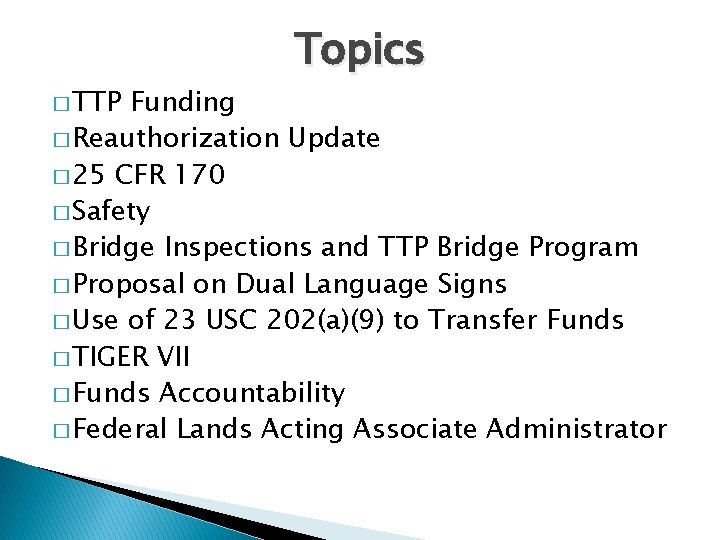 Topics

□ TTP Funding
□ Reauthorization Update
□ 25 CFR 170
□ Safety
□ Bridge Inspections and TTP Bridge Program
□ Proposal on Dual Language Signs
□ Use of 23 USC 202(a)(9) to Transfer Funds
□ TIGER VII
□ Funds Accountability
□ Federal Lands Acting Associate Administrator